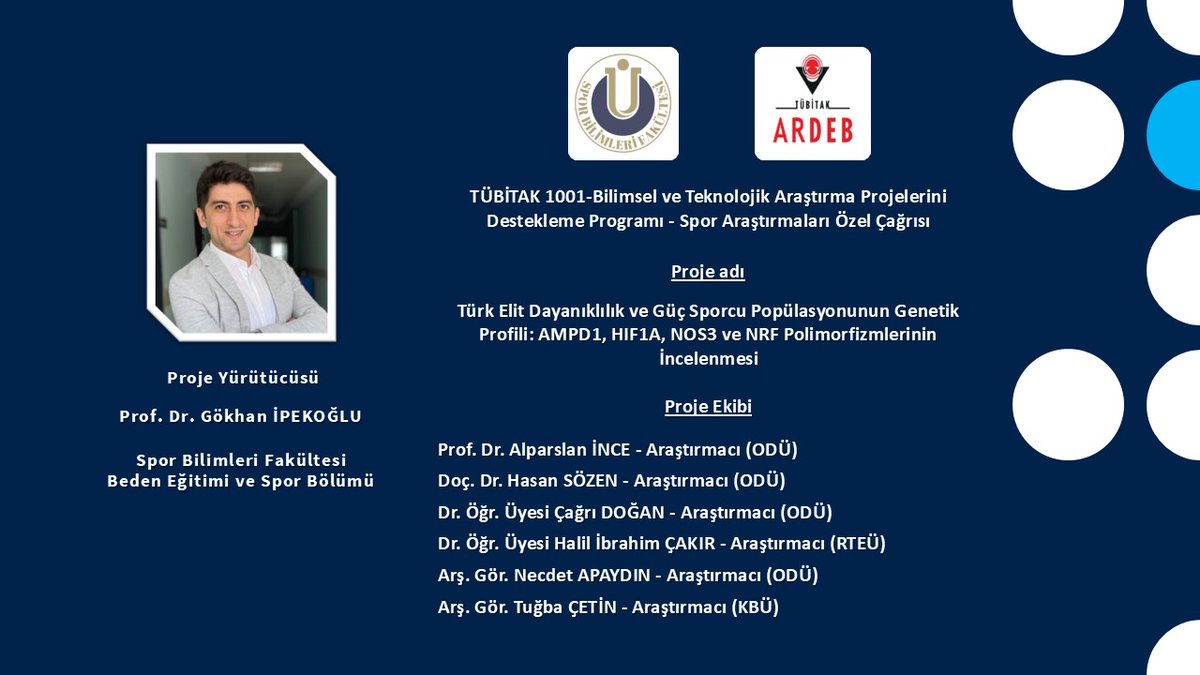 SPOR BİLİMLERİ FAKÜLTESİ

TÜBİTAK
ARDEB

TÜBİTAK 1001-Bilimsel ve Teknolojik Araştırma Projelerini Destekleme Programı - Spor Araştırmaları Özel Çağrısı

Proje adı

Türk Elit Dayanıklılık ve Güç Sporcu Popülasyonunun Genetik Profili: AMPD1, HIF1A, NOS3 ve NRF Polimorfizmlerinin İncelenmesi

Proje Ekibi

Prof. Dr. Alparslan İNCE - Araştırmacı (ODÜ)
Doç. Dr. Hasan SÖZEN - Araştırmacı (ODÜ)
Dr. Öğr. Üyesi Çağrı DOĞAN - Araştırmacı (ODÜ)
Dr. Öğr. Üyesi Halil İbrahim ÇAKIR - Araştırmacı (RTEÜ)
Arş. Gör. Necdet APAYDIN - Araştırmacı (ODÜ)
Arş. Gör. Tuğba ÇETİN - Araştırmacı (KBÜ)

Proje Yürütücüsü

Prof. Dr. Gökhan İPEKOĞLU

Spor Bilimleri Fakültesi
Beden Eğitimi ve Spor Bölümü